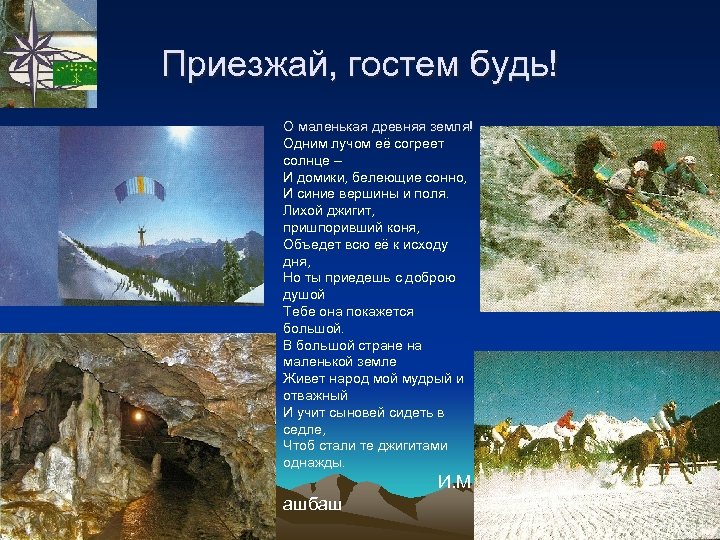 Приезжай, гостем будь!

О маленькая древняя земля!
Одним лучом её согреет солнце –
И домики, белеющие сонно,
И синие вершины и поля.
Лихой джигит, пришпоривший коня,
Объедет всю её к исходу дня,
Но ты приедешь с доброю душой
Тебе она покажется большой.
В большой стране на маленькой земле
Живет народ мой мудрый и отважный
И учит сыновей сидеть в седле,
Чтоб стали те джигитами однажды.

И.М
ашбаш